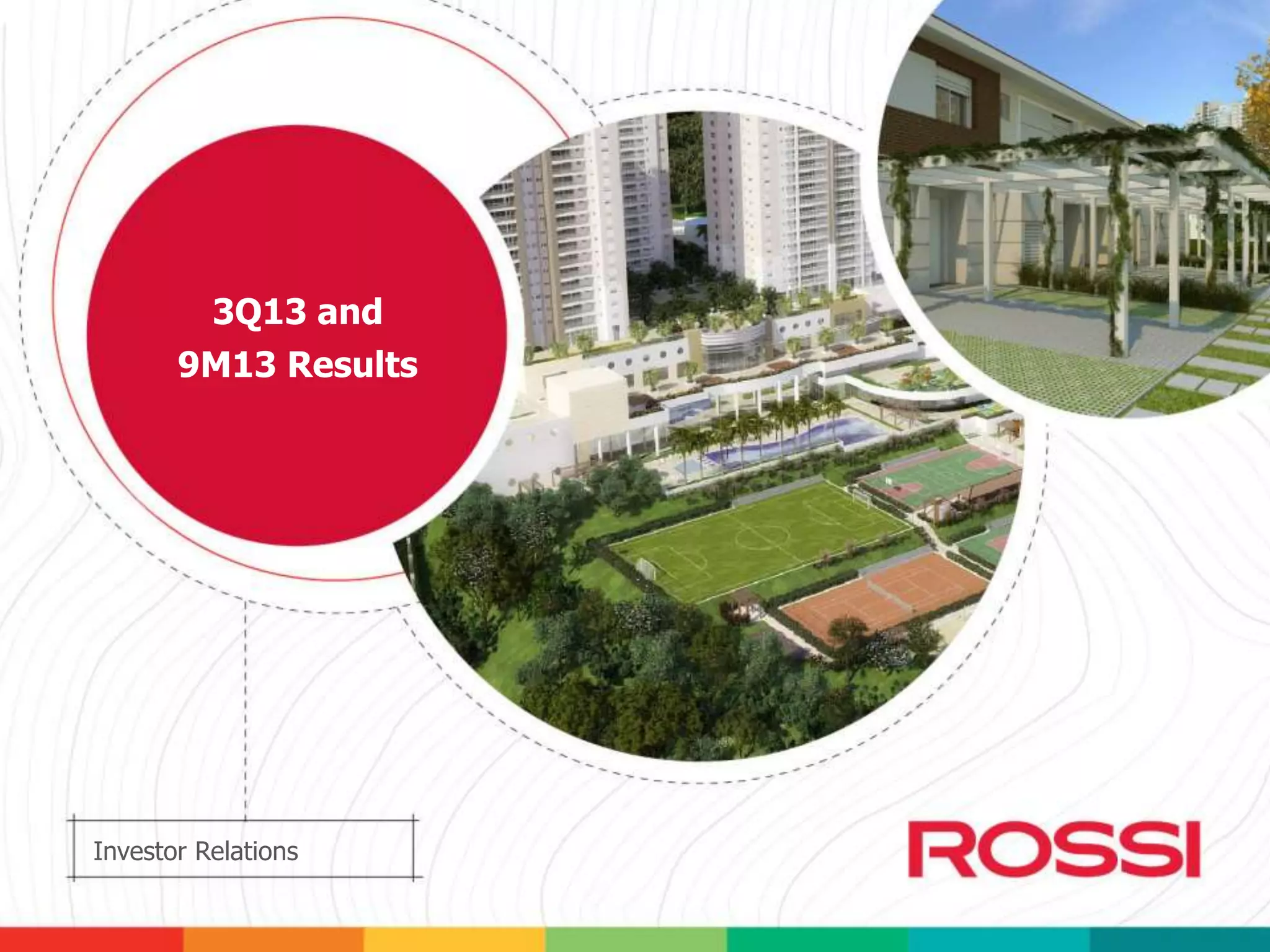 3Q13 and
9M13 Results

Investor Relations

ROSSI